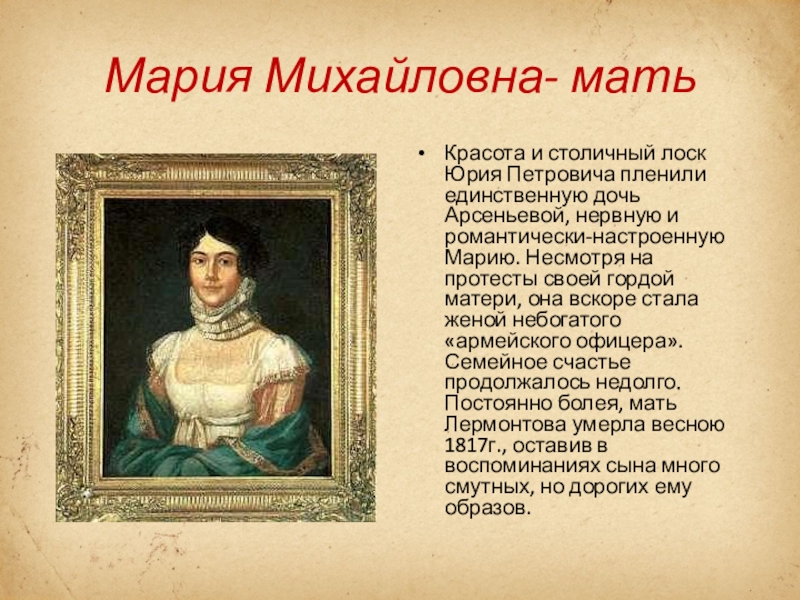 Мария Михайловна- мать

• Красота и столичный лоск Юрия Петровича пленили единственную дочь Арсеньевой, нервную и романтически-настроенную Марию. Несмотря на протесты своей гордой матери, она вскоре стала женой небогатого «армейского офицера». Семейное счастье продолжалось недолго. Постоянно болея, мать Лермонтова умерла весною 1817г., оставив в воспоминаниях сына много смутных, но дорогих ему образов.